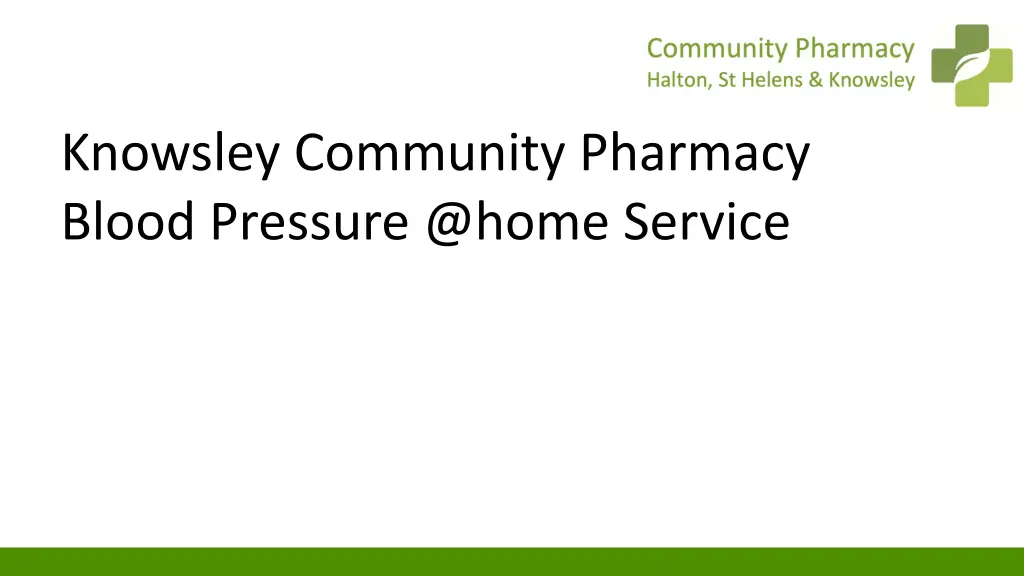 Community Pharmacy
Halton, St Helens & Knowsley

Knowsley Community Pharmacy Blood Pressure @home Service